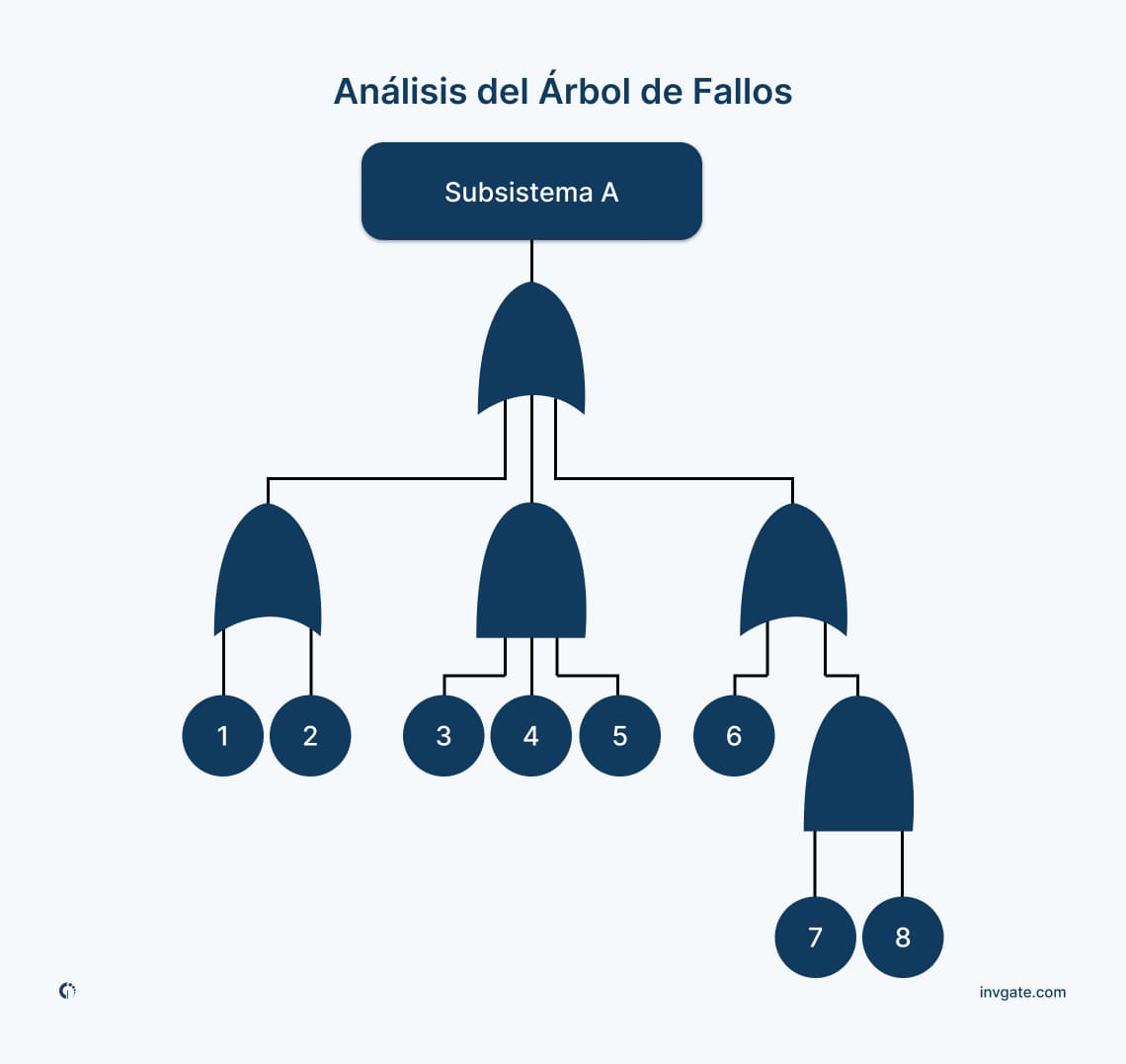 Análisis del Árbol de Fallos

Subsistema A

1
2
3
4
5
6
7
8

invgate.com